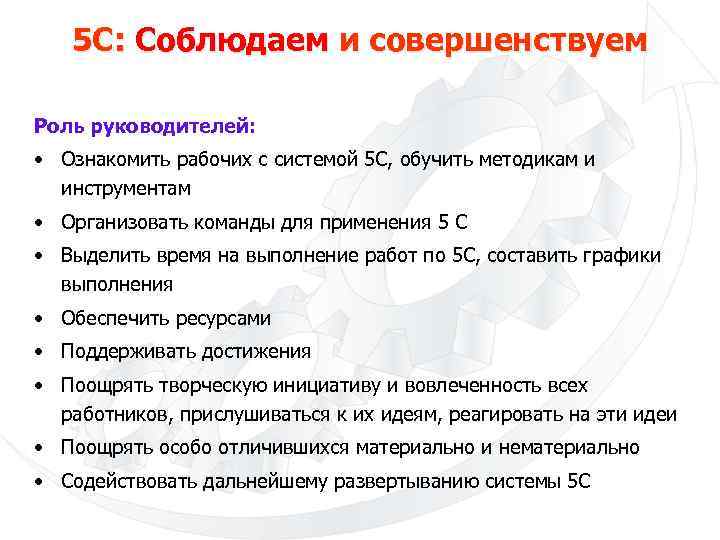 5С: Соблюдаем и совершенствуем

Роль руководителей:

• Ознакомить рабочих с системой 5С, обучить методикам и инструментам
• Организовать команды для применения 5 С
• Выделить время на выполнение работ по 5С, составить графики выполнения
• Обеспечить ресурсами
• Поддерживать достижения
• Поощрять творческую инициативу и вовлеченность всех работников, прислушиваться к их идеям, реагировать на эти идеи
• Поощрять особо отличившихся материально и нематериально
• Содействовать дальнейшему развертыванию системы 5С